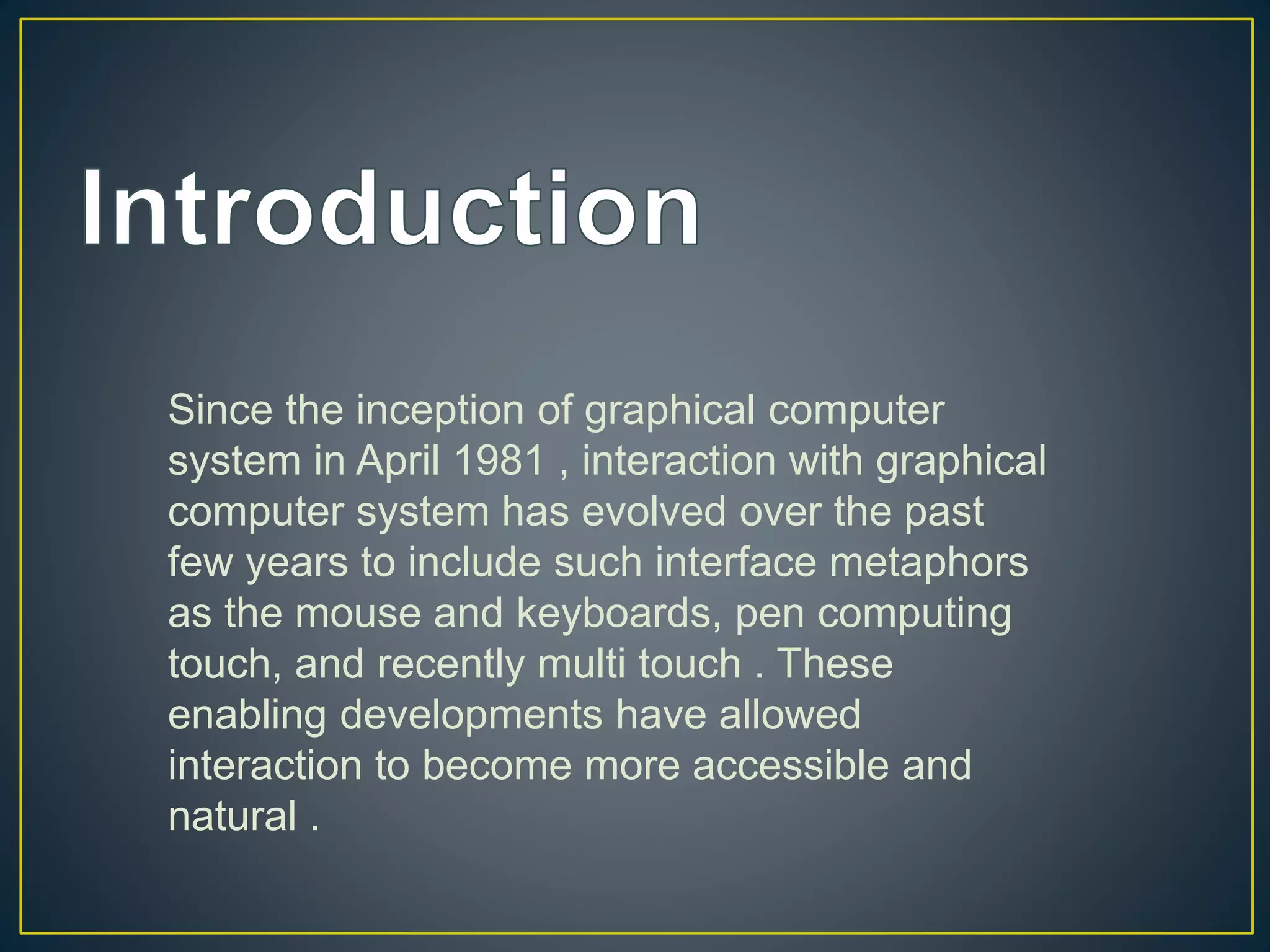 Introduction

Since the inception of graphical computer system in April 1981 , interaction with graphical computer system has evolved over the past few years to include such interface metaphors as the mouse and keyboards, pen computing touch, and recently multi touch . These enabling developments have allowed interaction to become more accessible and natural .